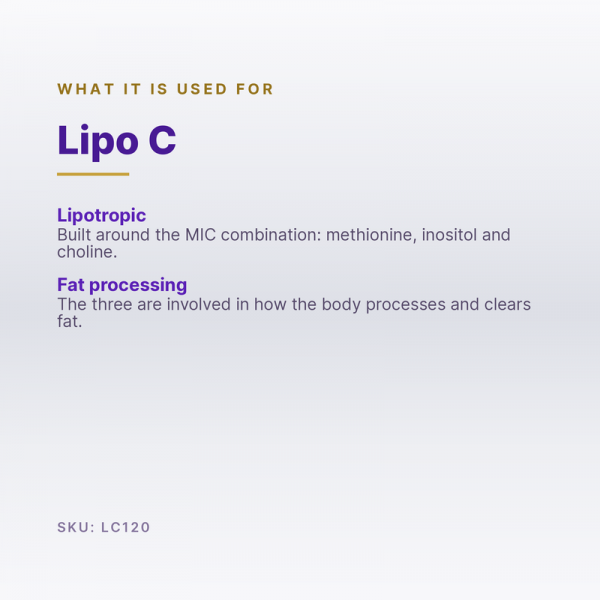 WHAT IT IS USED FOR

Lipo C

Lipotropic
Built around the MIC combination: methionine, inositol and choline.

Fat processing
The three are involved in how the body processes and clears fat.

SKU: LC120